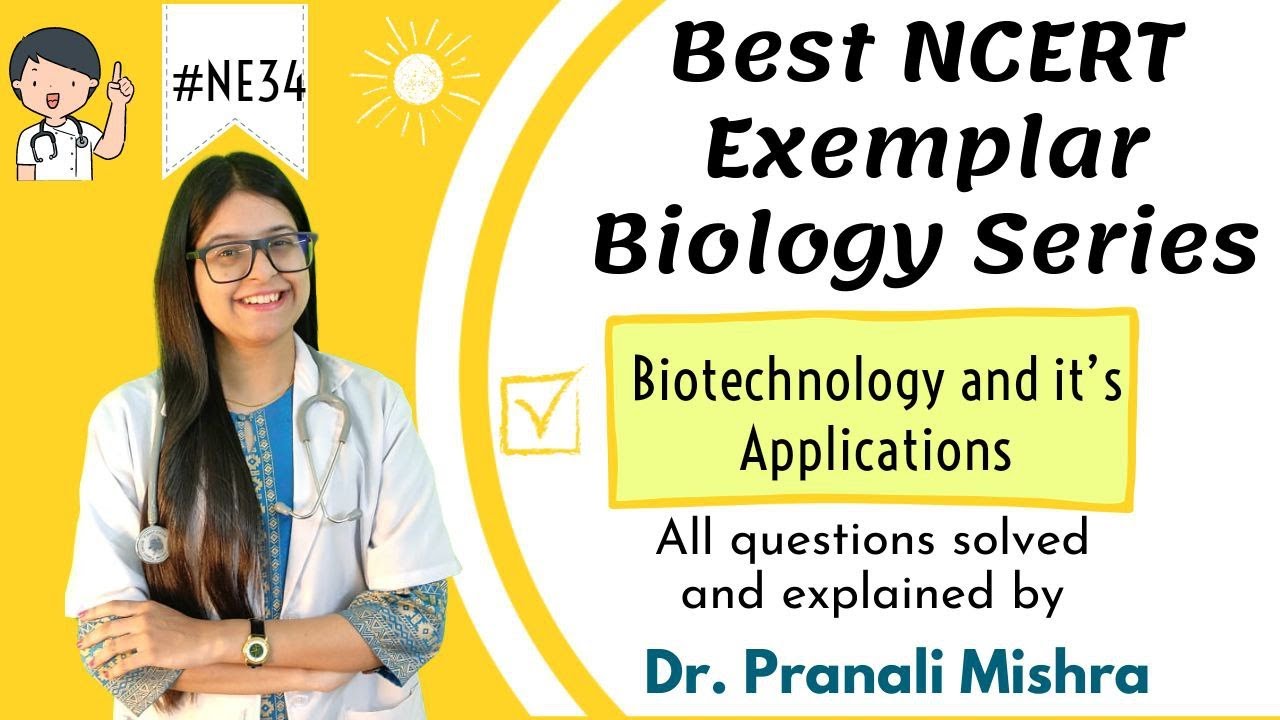 #NE34

Best NCERT Exemplar Biology Series

Biotechnology and it's Applications

All questions solved and explained by

Dr. Pranali Mishra